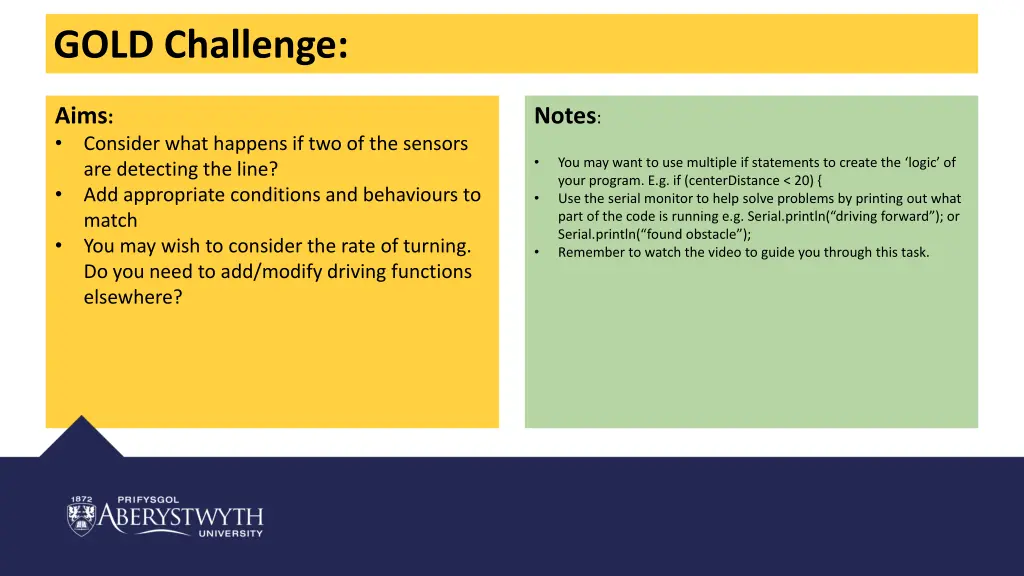 GOLD Challenge:

Aims:
• Consider what happens if two of the sensors are detecting the line?
• Add appropriate conditions and behaviours to match
• You may wish to consider the rate of turning. Do you need to add/modify driving functions elsewhere?

Notes:

• You may want to use multiple if statements to create the 'logic' of your program. E.g. if (centerDistance < 20) {
• Use the serial monitor to help solve problems by printing out what part of the code is running e.g. Serial.println("driving forward"); or Serial.println("found obstacle");
• Remember to watch the video to guide you through this task.

1872 PRIFYSGOL ABERYSTWYTH UNIVERSITY